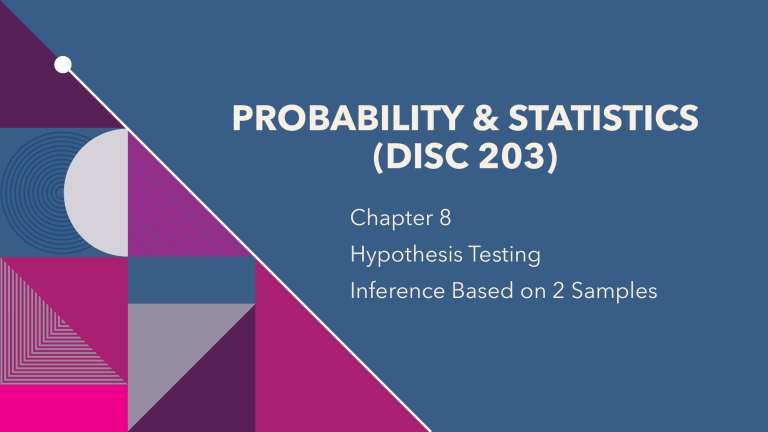 PROBABILITY & STATISTICS (DISC 203)

Chapter 8
Hypothesis Testing
Inference Based on 2 Samples